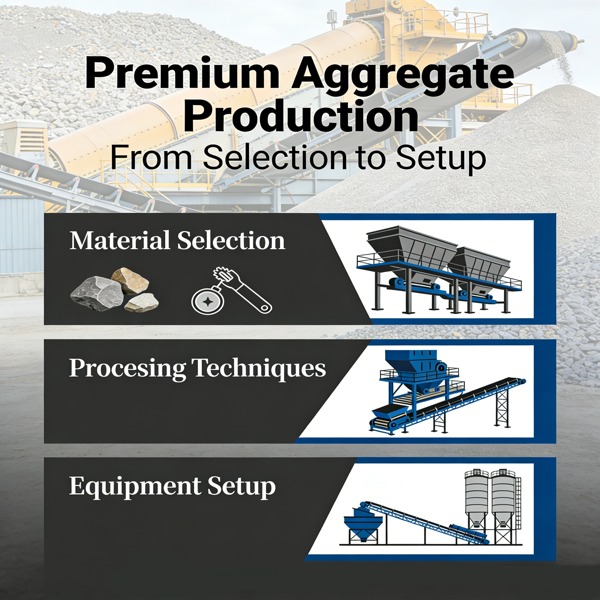 Premium Aggregate Production
From Selection to Setup

Material Selection

Procesing Techniques

Equipment Setup